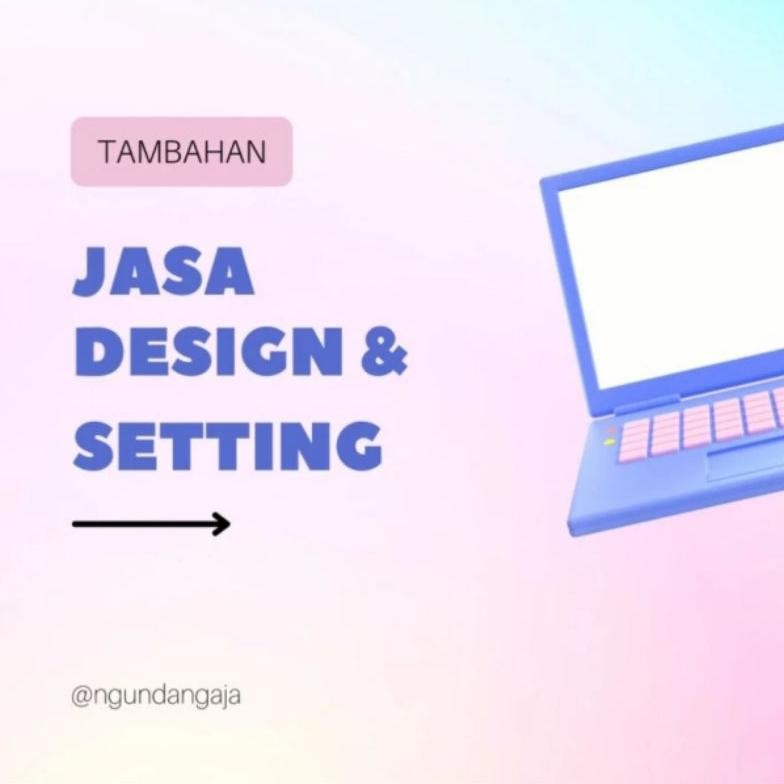 TAMBAHAN

JASA DESIGN & SETTING

@ngundangaja